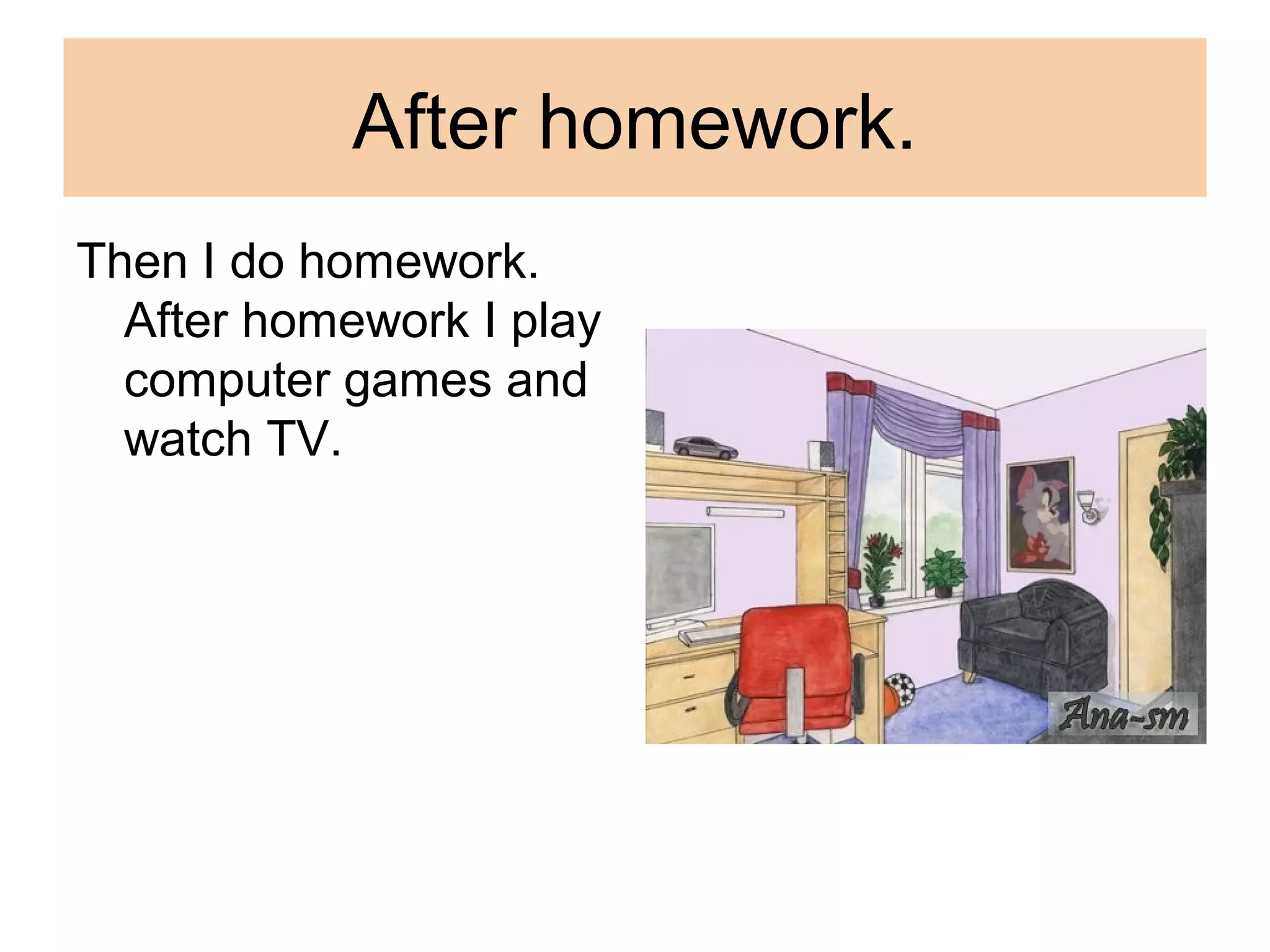 After homework.

Then I do homework. After homework I play computer games and watch TV.

Ana-sm